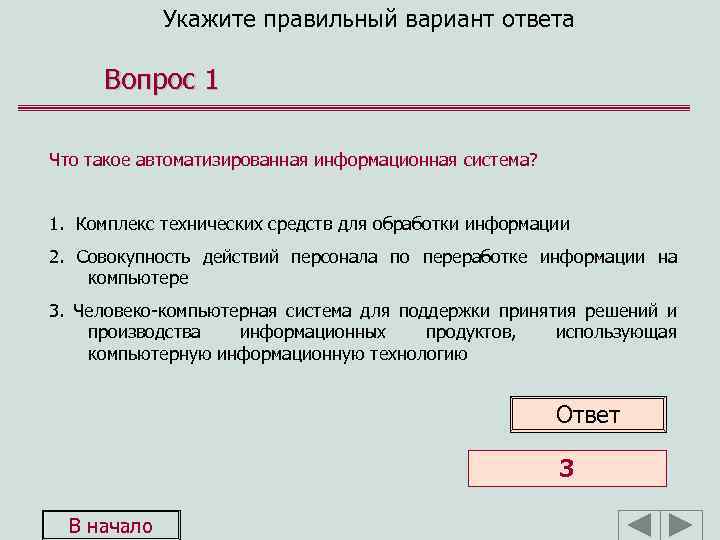 Укажите правильный вариант ответа

Вопрос 1

Что такое автоматизированная информационная система?

1. Комплекс технических средств для обработки информации

2. Совокупность действий персонала по переработке информации на компьютере

3. Человеко-компьютерная система для поддержки принятия решений и производства информационных продуктов, использующая компьютерную информационную технологию

Ответ

3

В начало